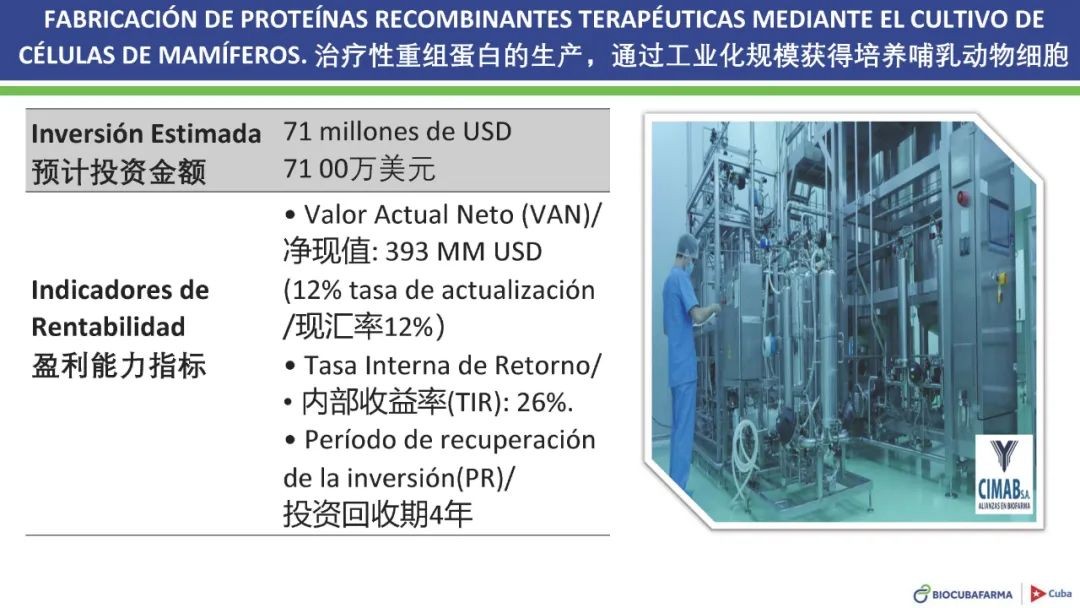 FABRICACIÓN DE PROTEÍNAS RECOMBINANTES TERAPÉUTICAS MEDIANTE EL CULTIVO DE CÉLULAS DE MAMÍFEROS. 治疗性重组蛋白的生产，通过工业化规模获得培养哺乳动物细胞

| Inversión Estimada 预计投资金额 | 71 millones de USD 71 00万美元 |
|---|---|
| Indicadores de Rentabilidad 盈利能力指标 | • Valor Actual Neto (VAN)/ 净现值: 393 MM USD (12% tasa de actualización /现汇率12%) • Tasa Interna de Retorno/ • 内部收益率(TIR): 26%. • Período de recuperación de la inversión(PR)/ 投资回收期4年 |

CIMAB S.A.
ALIANZAS EN BIOFARMA

BIOCUBAFARMA

Cuba